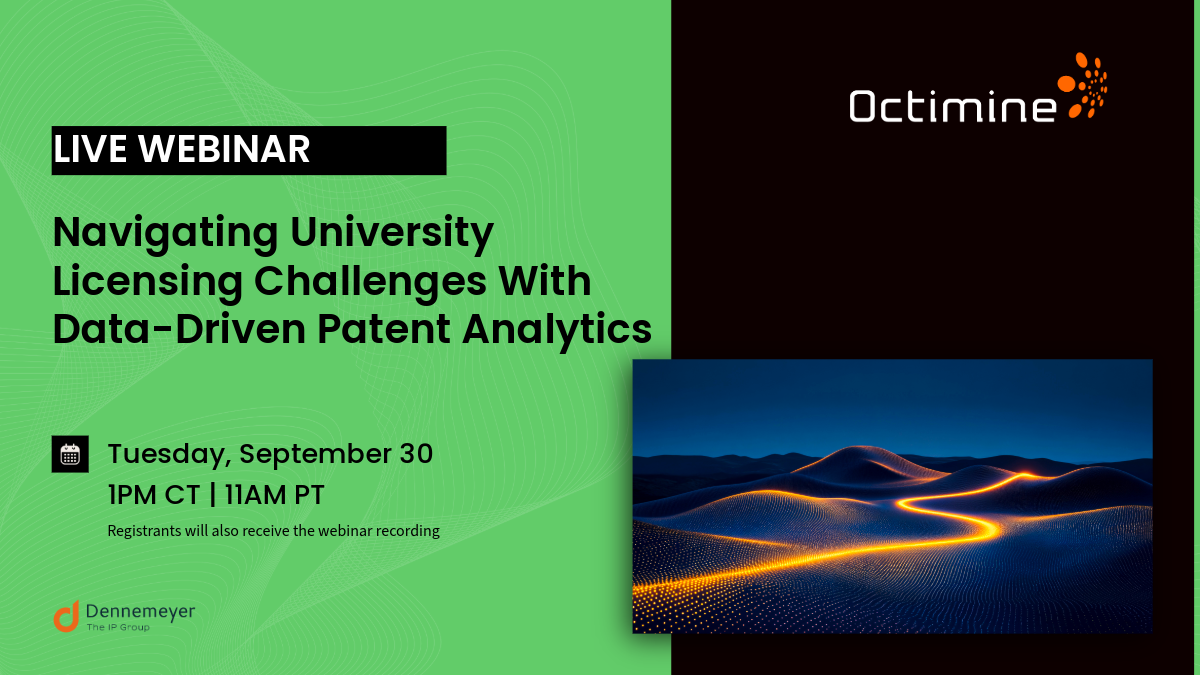 LIVE WEBINAR

Navigating University Licensing Challenges With Data-Driven Patent Analytics

Tuesday, September 30

1PM CT | 11AM PT

Registrants will also receive the webinar recording

Dennemeyer
The IP Group

Octimine